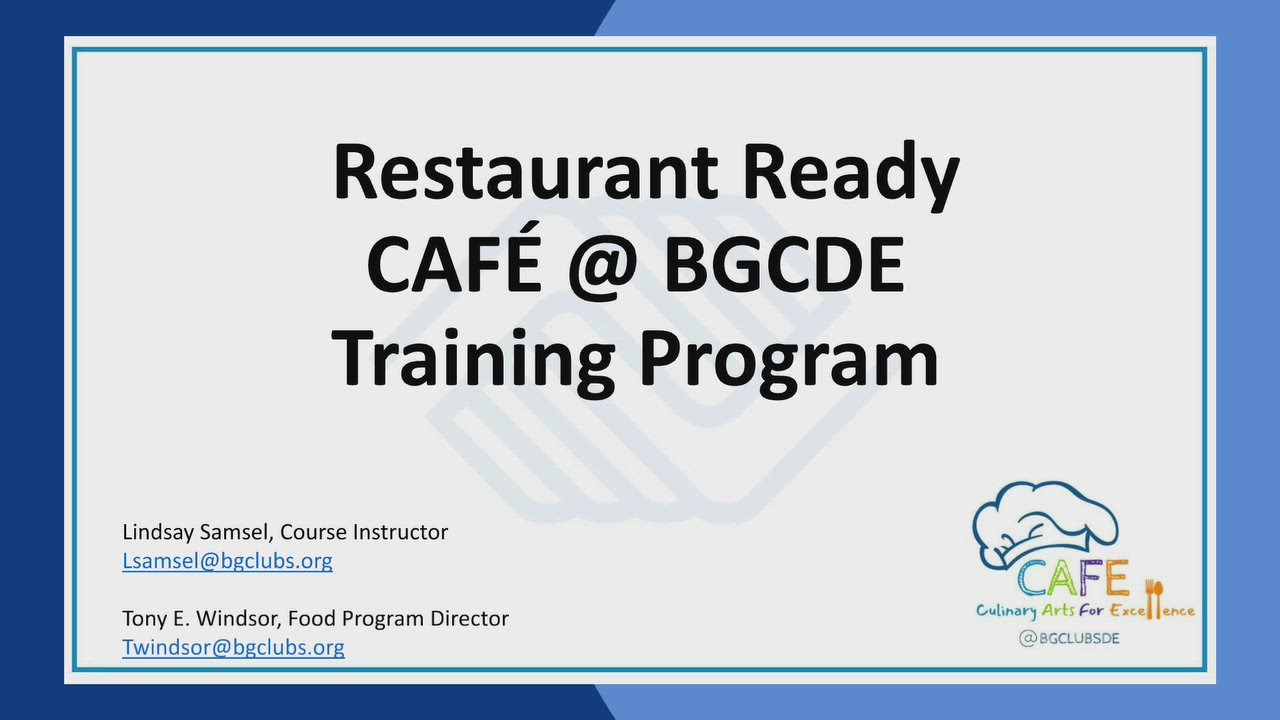 Restaurant Ready
CAFÉ @ BGCDE
Training Program

Lindsay Samsel, Course Instructor
Lsamsel@bgclubs.org

Tony E. Windsor, Food Program Director
Twindsor@bgclubs.org

CAFE
Culinary Arts For Excellence
@BGCLUBSDE